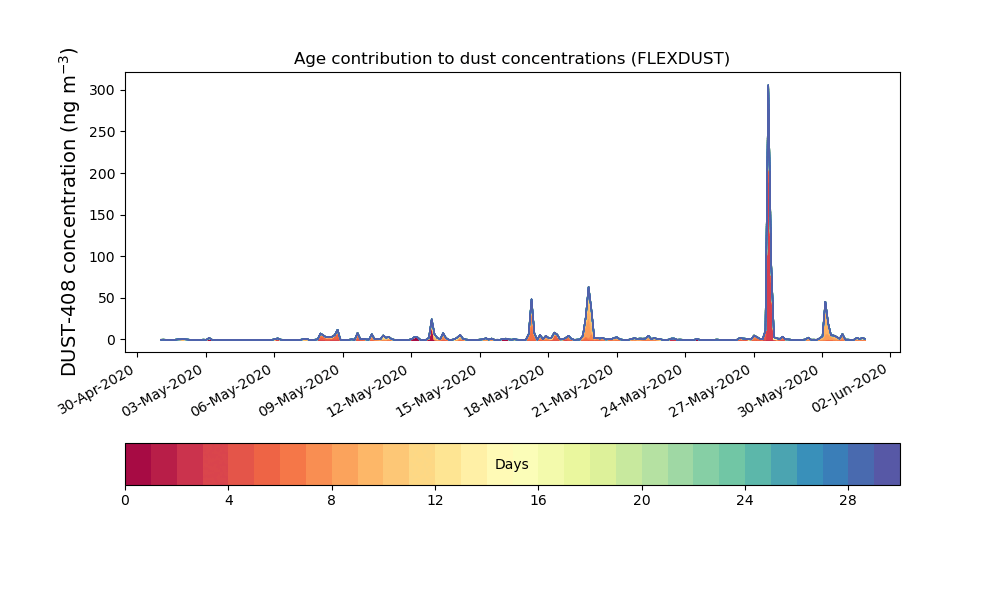 Age contribution to dust concentrations (FLEXDUST)

DUST-408 concentration (ng m$^{-3}$)

300
250
200
150
100
50
0

30-Apr-2020
03-May-2020
06-May-2020
09-May-2020
12-May-2020
15-May-2020
18-May-2020
21-May-2020
24-May-2020
27-May-2020
30-May-2020
02-Jun-2020

Days

0
4
8
12
16
20
24
28